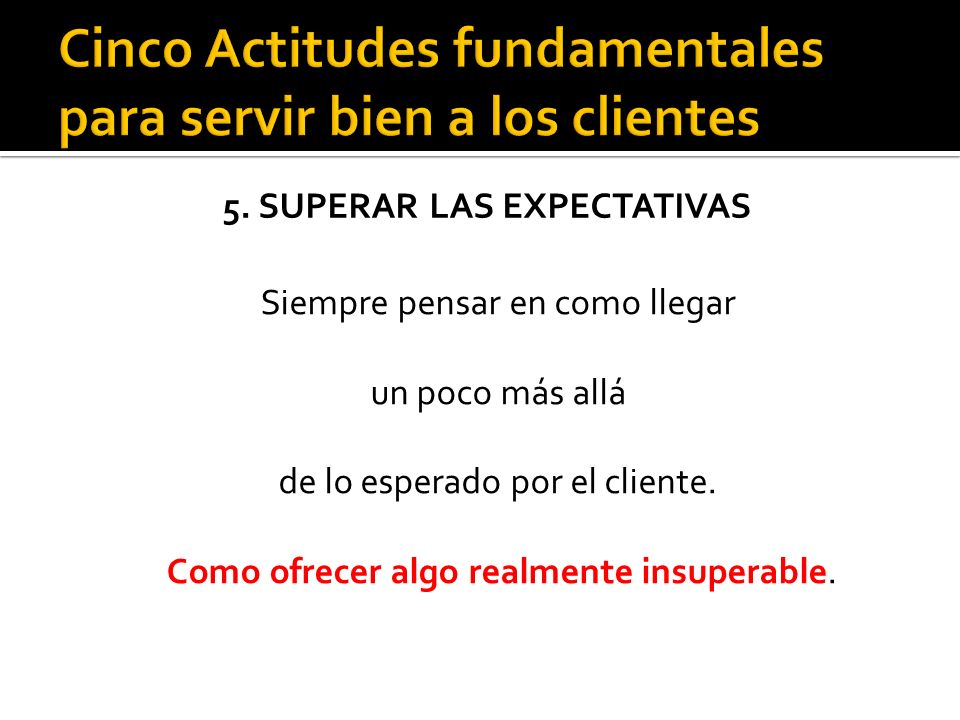 Cinco Actitudes fundamentales para servir bien a los clientes

5. SUPERAR LAS EXPECTATIVAS

Siempre pensar en como llegar

un poco más allá

de lo esperado por el cliente.

Como ofrecer algo realmente insuperable.